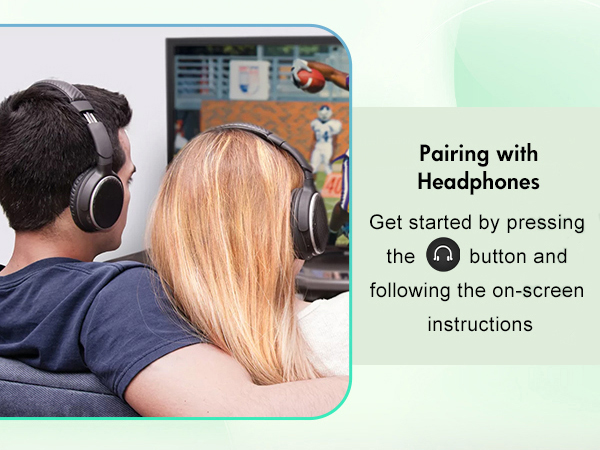 Pairing with Headphones

Get started by pressing the button and following the on-screen instructions